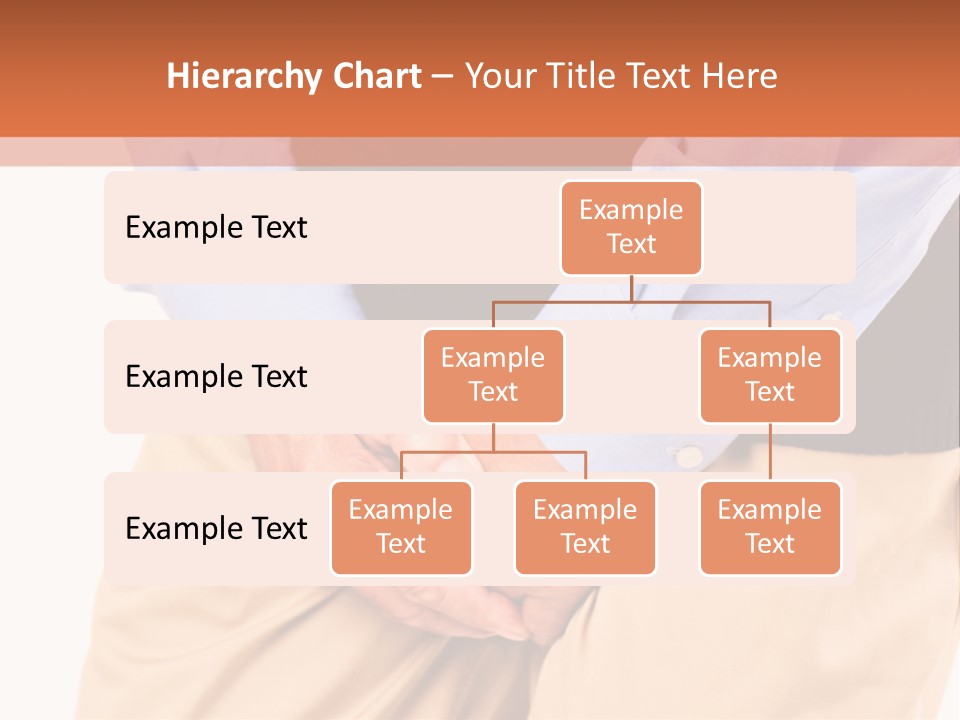 Hierarchy Chart – Your Title Text Here

Example Text

Example Text

Example Text

Example Text

Example Text

Example Text

Example Text

Example Text

Example Text